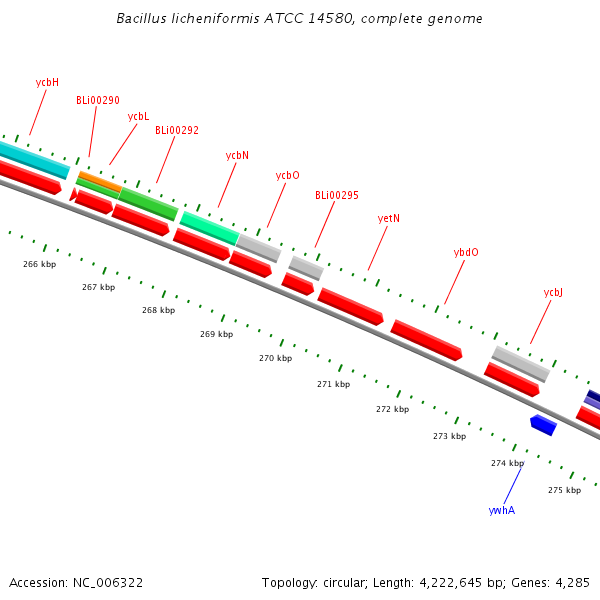 Bacillus licheniformis ATCC 14580, complete genome

ycbH
BLi00290
ycbL
BLi00292
ycbN
ycbO
BLi00295
yetN
ybdO
ycbJ

266 kbp
267 kbp
268 kbp
269 kbp
270 kbp
271 kbp
272 kbp
273 kbp
274 kbp
275 kbp

ywhA

Accession: NC_006322

Topology: circular; Length: 4,222,645 bp; Genes: 4,285